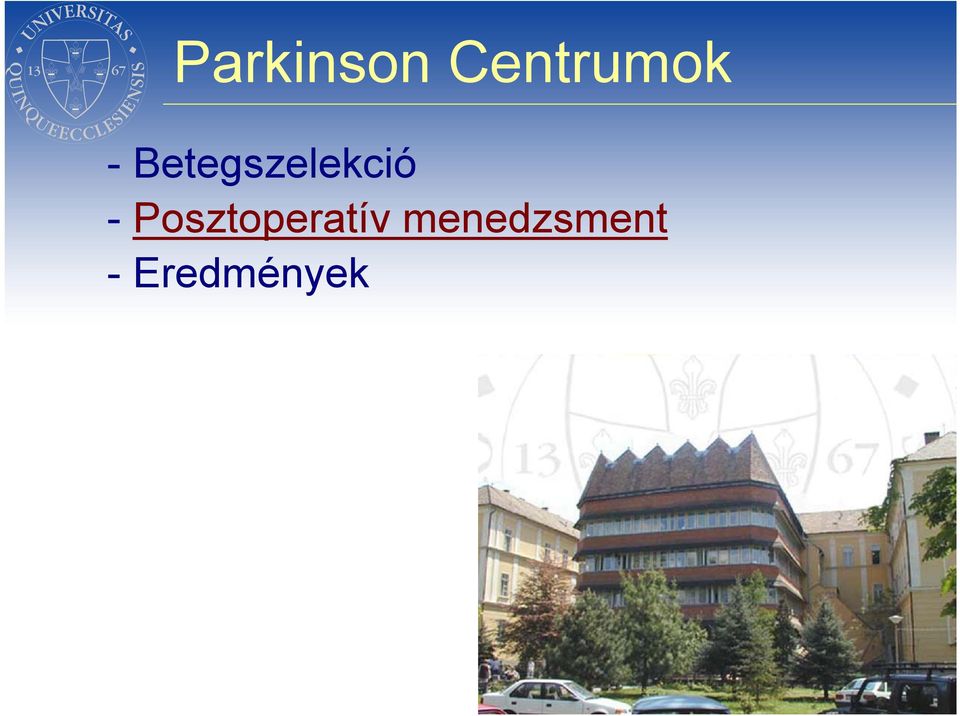 UNIVERSITAS QUINQUEECCLESIENSIS 13 67

Parkinson Centrumok

- Betegszelekció
- Posztoperatív menedzsment
- Eredmények

13 67